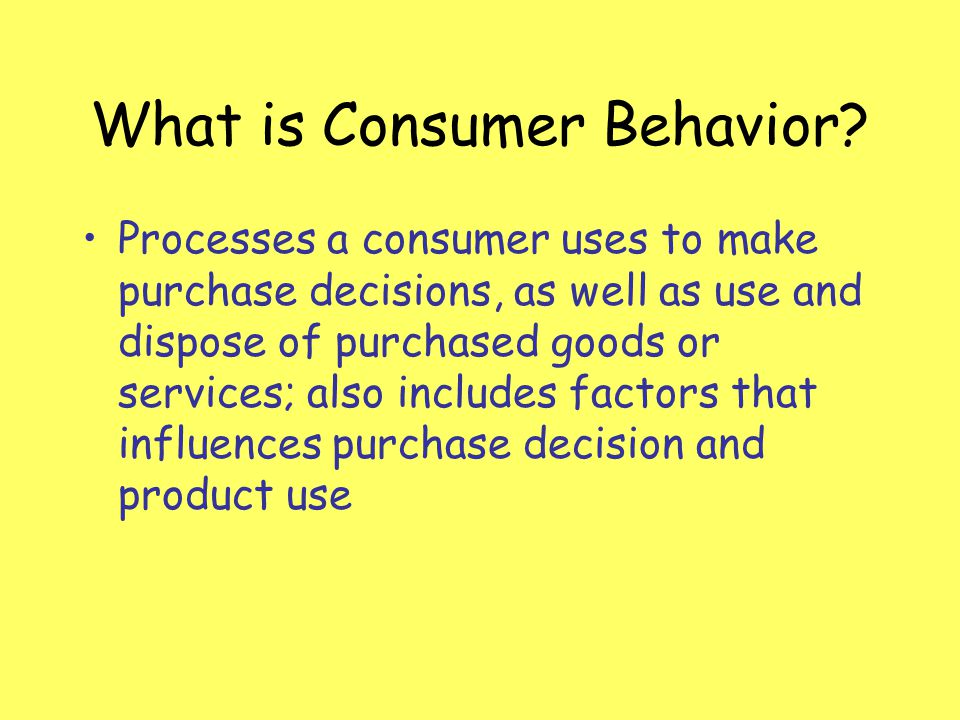 What is Consumer Behavior?

• Processes a consumer uses to make purchase decisions, as well as use and dispose of purchased goods or services; also includes factors that influences purchase decision and product use